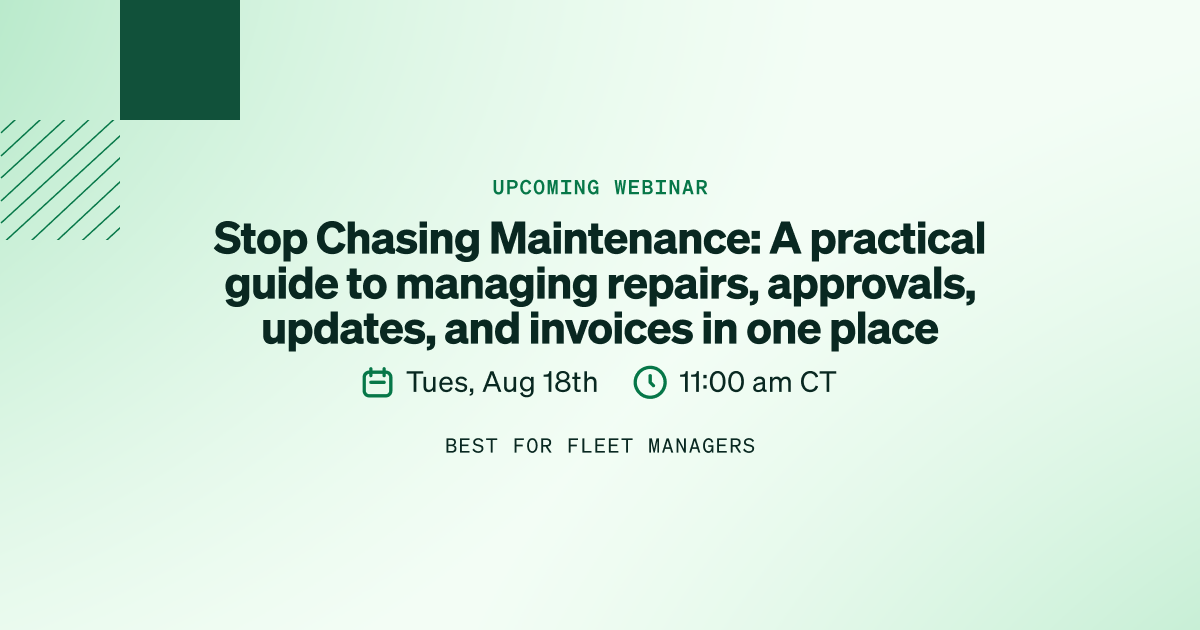 UPCOMING WEBINAR

Stop Chasing Maintenance: A practical guide to managing repairs, approvals, updates, and invoices in one place

Tues, Aug 18th 11:00 am CT

BEST FOR FLEET MANAGERS